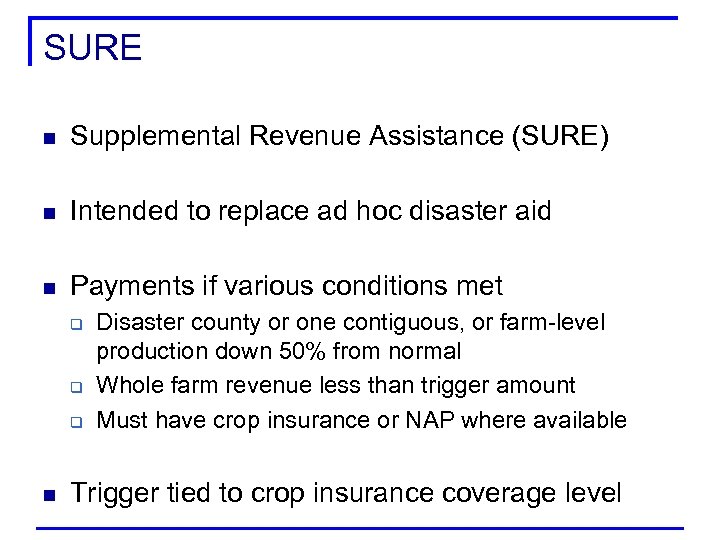 SURE

- Supplemental Revenue Assistance (SURE)

- Intended to replace ad hoc disaster aid

- Payments if various conditions met
  - Disaster county or one contiguous, or farm-level production down 50% from normal
  - Whole farm revenue less than trigger amount
  - Must have crop insurance or NAP where available

- Trigger tied to crop insurance coverage level